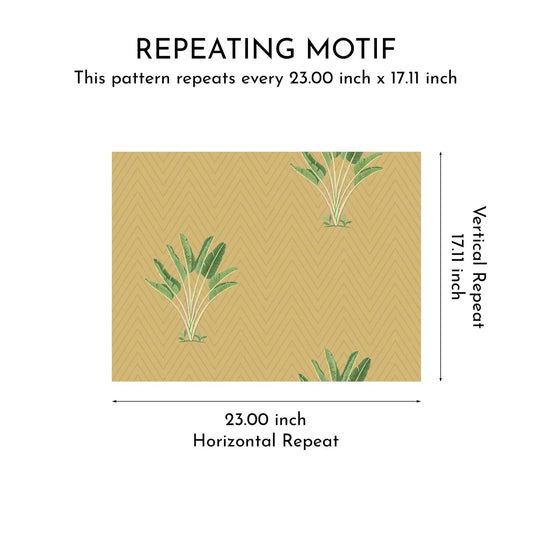 REPEATING MOTIF
This pattern repeats every 23.00 inch x 17.11 inch

Vertical Repeat
17.11 inch

23.00 inch
Horizontal Repeat